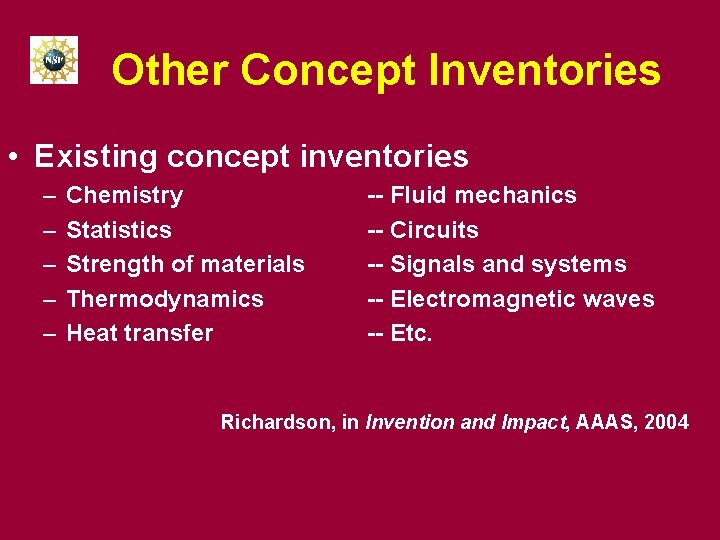 NSF

Other Concept Inventories

• Existing concept inventories
– Chemistry
– Statistics
– Strength of materials
– Thermodynamics
– Heat transfer

-- Fluid mechanics
-- Circuits
-- Signals and systems
-- Electromagnetic waves
-- Etc.

Richardson, in Invention and Impact, AAAS, 2004